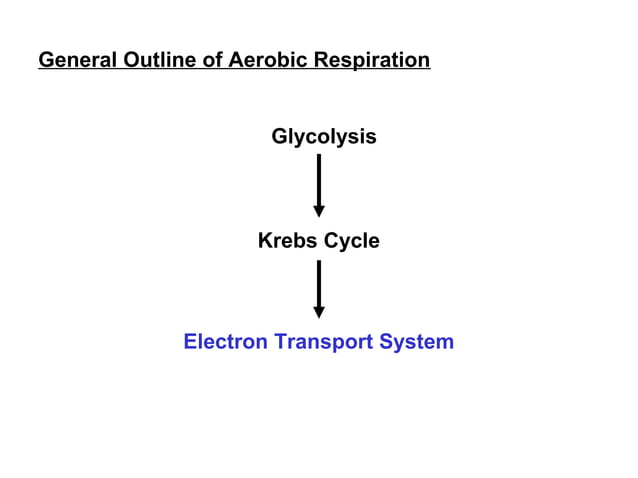 General Outline of Aerobic Respiration

Glycolysis

Krebs Cycle

Electron Transport System